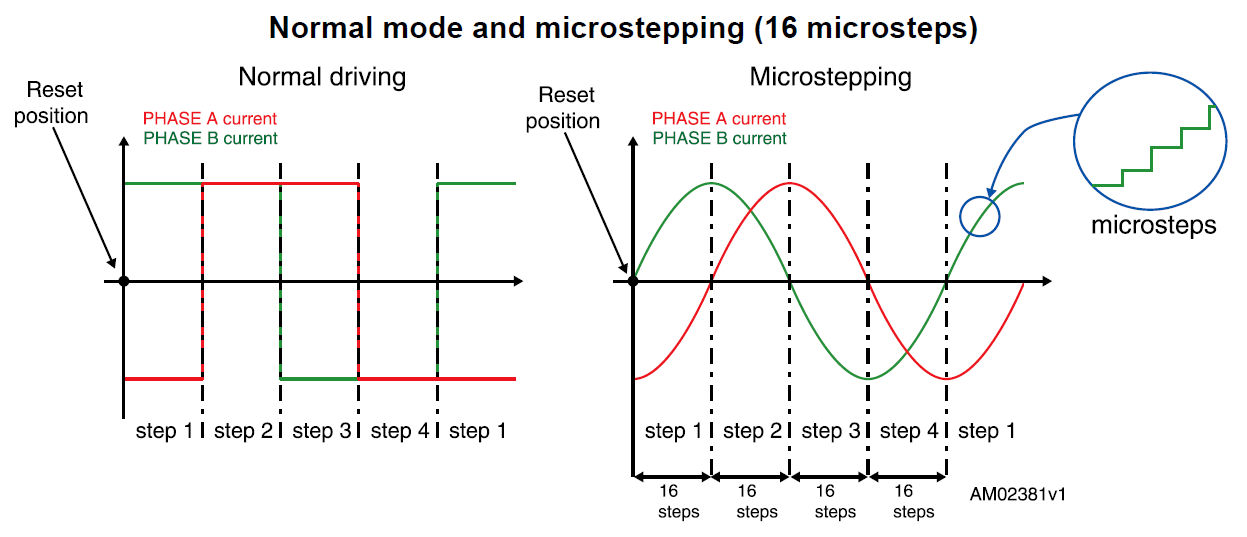 Normal mode and microstepping (16 microsteps)

Normal driving

Reset position

PHASE A current
PHASE B current

step 1 step 2 step 3 step 4 step 1

Microstepping

Reset position

PHASE A current
PHASE B current

microsteps

step 1 step 2 step 3 step 4 step 1

16 steps 16 steps 16 steps 16 steps

AM02381v1